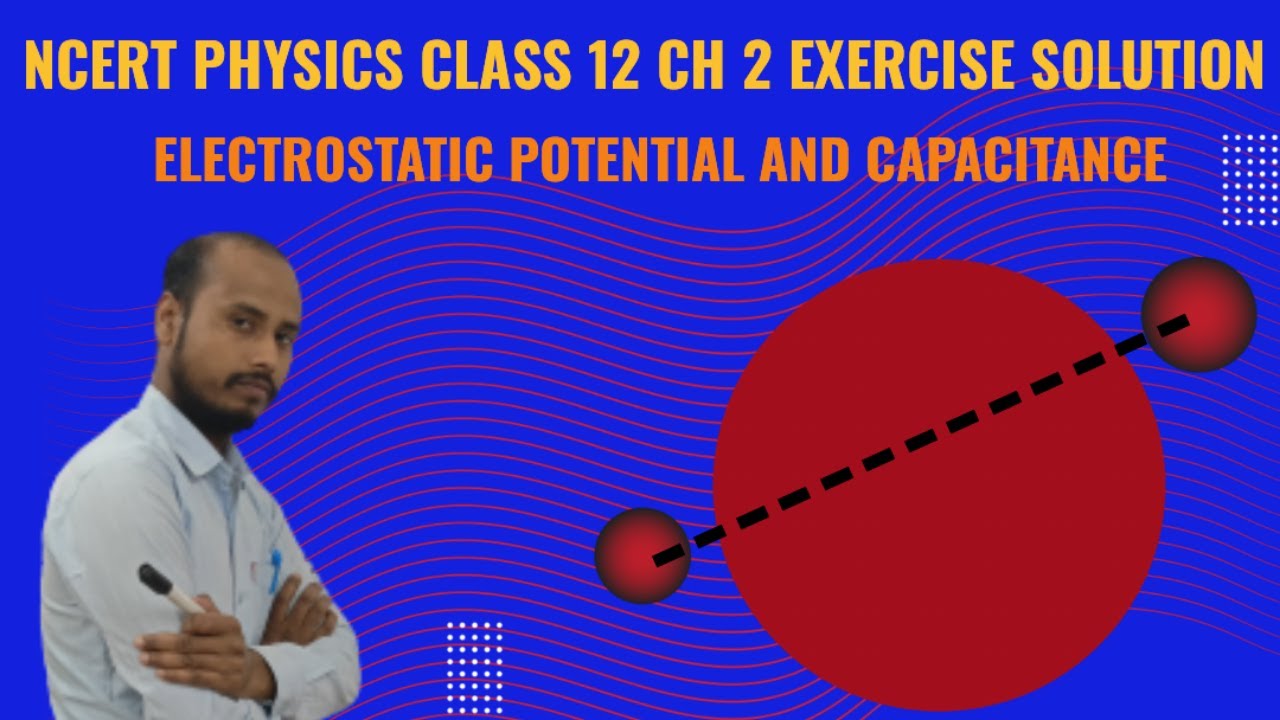 NCERT PHYSICS CLASS 12 CH 2 EXERCISE SOLUTION

ELECTROSTATIC POTENTIAL AND CAPACITANCE